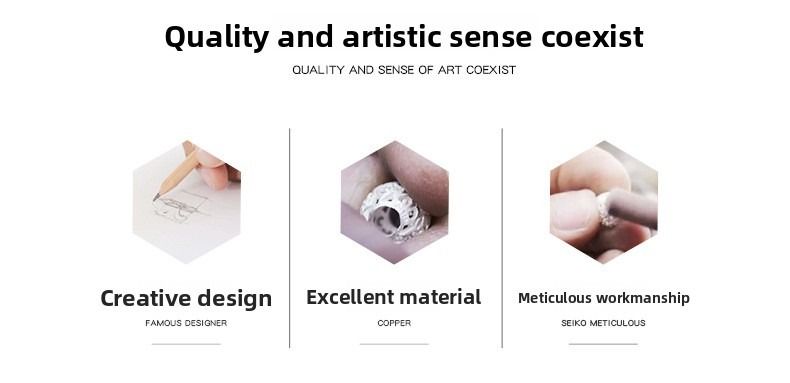 Quality and artistic sense coexist

QUALITY AND SENSE OF ART COEXIST

Creative design

FAMOUS DESIGNER

Excellent material

COPPER

Meticulous workmanship

SEIKO METICULOUS